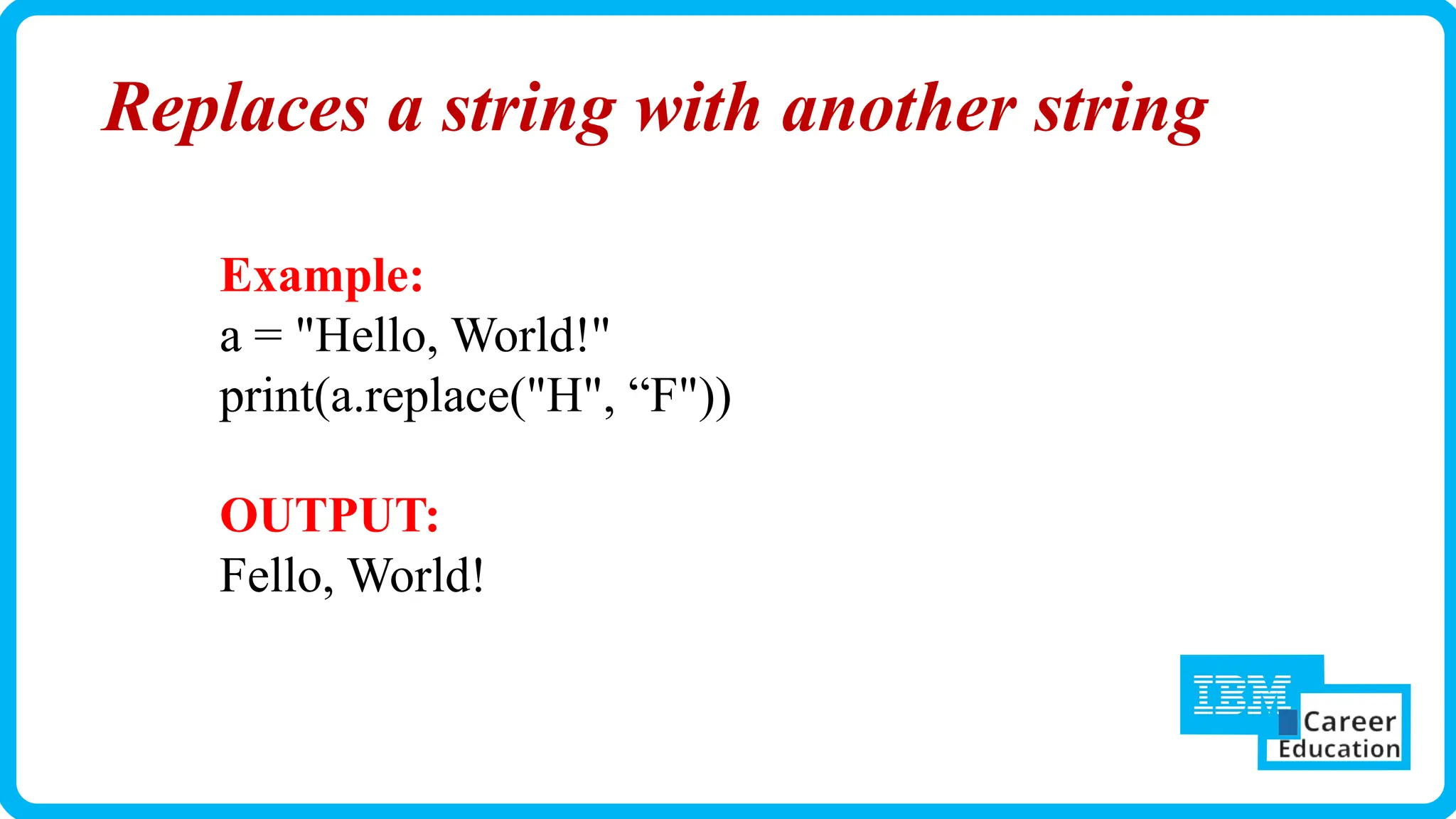 Replaces a string with another string

Example:
a = "Hello, World!"
print(a.replace("H", “F"))

OUTPUT:
Fello, World!

IBM Career Education